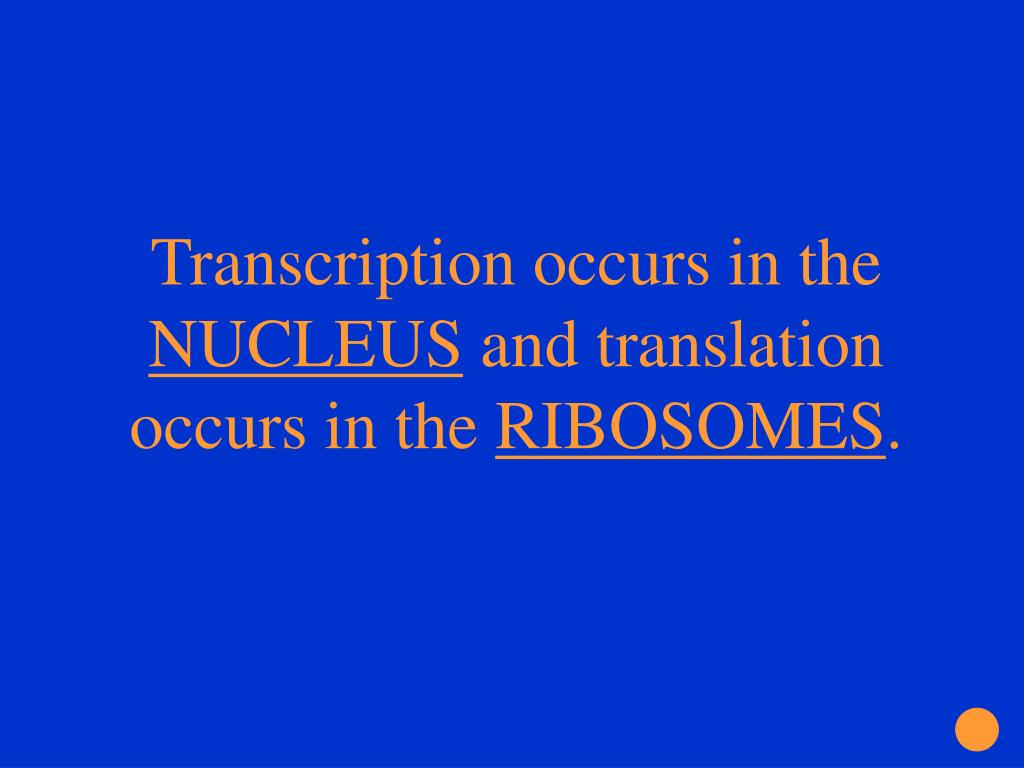 Transcription occurs in the NUCLEUS and translation occurs in the RIBOSOMES.